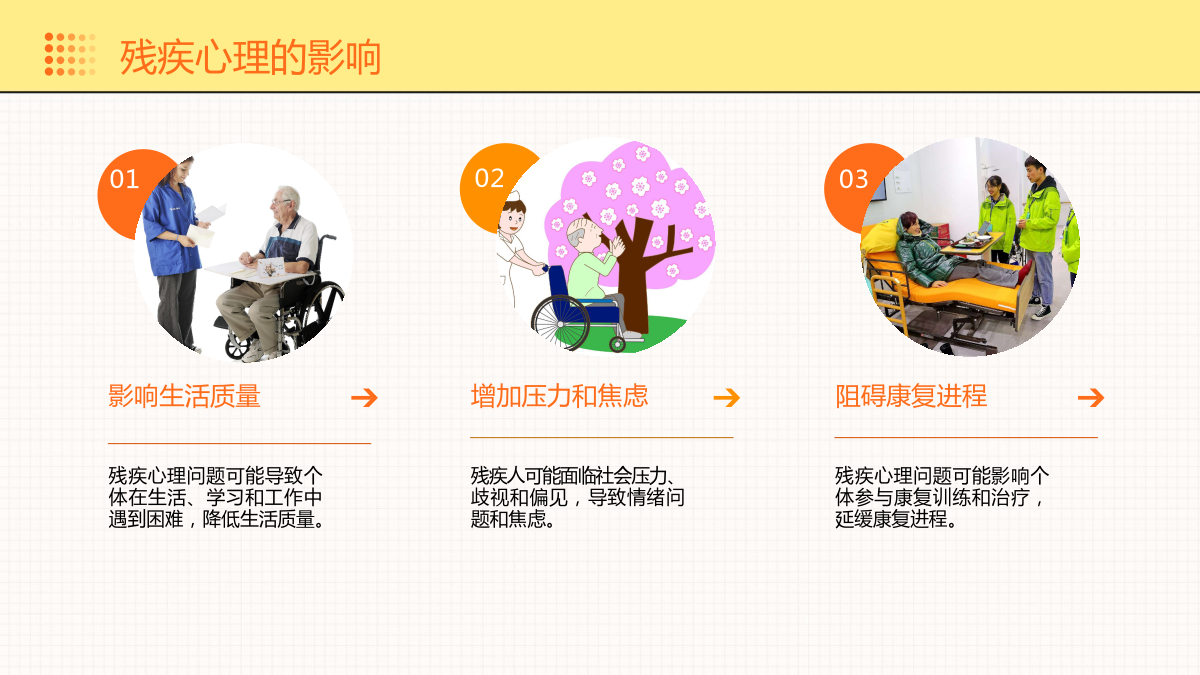 残疾心理的影响

01

影响生活质量

残疾心理问题可能导致个体在生活、学习和工作中遇到困难，降低生活质量。

02

增加压力和焦虑

残疾人可能面临社会压力、歧视和偏见，导致情绪问题和焦虑。

03

阻碍康复进程

残疾心理问题可能影响个体参与康复训练和治疗，延缓康复进程。